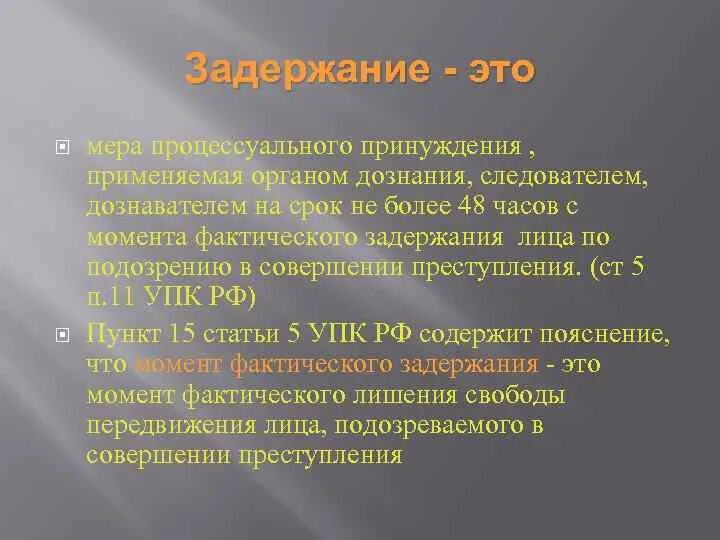 Задержание - это

мера процессуального принуждения , применяемая органом дознания, следователем, дознавателем на срок не более 48 часов с момента фактического задержания лица по подозрению в совершении преступления. (ст 5 п.11 УПК РФ)

Пункт 15 статьи 5 УПК РФ содержит пояснение, что момент фактического задержания - это момент фактического лишения свободы передвижения лица, подозреваемого в совершении преступления